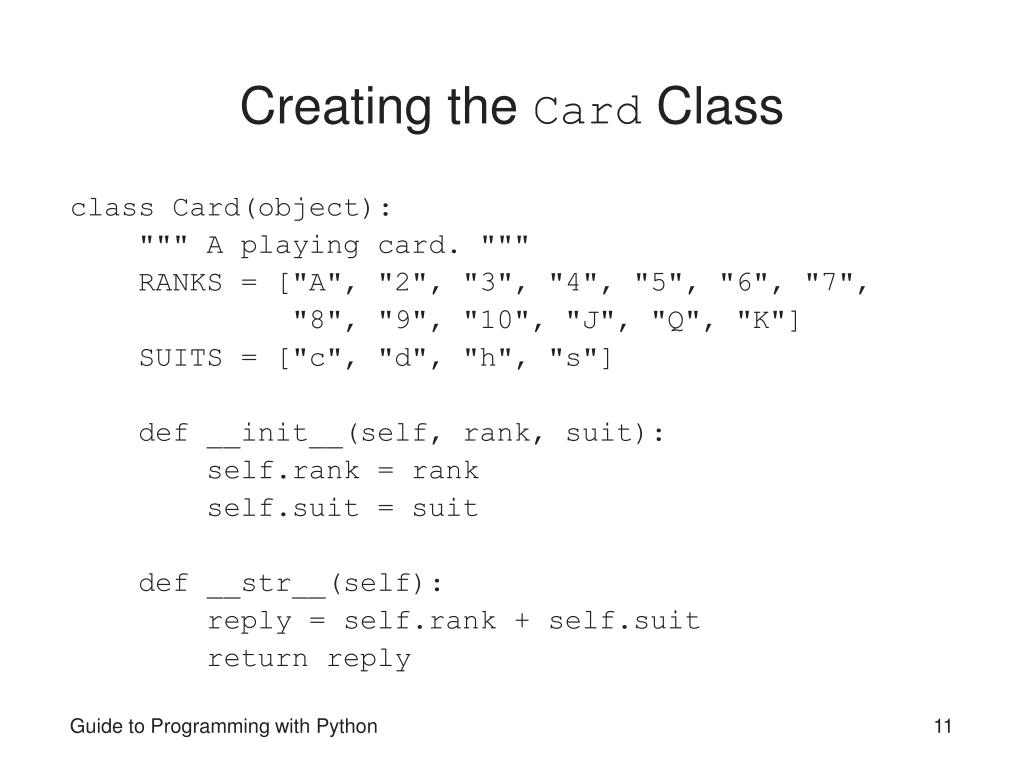 Creating the Card Class

class Card(object):
    """ A playing card. """
    RANKS = ["A", "2", "3", "4", "5", "6", "7",
             "8", "9", "10", "J", "Q", "K"]
    SUITS = ["c", "d", "h", "s"]

    def __init__(self, rank, suit):
        self.rank = rank
        self.suit = suit

    def __str__(self):
        reply = self.rank + self.suit
        return reply

Guide to Programming with Python

11